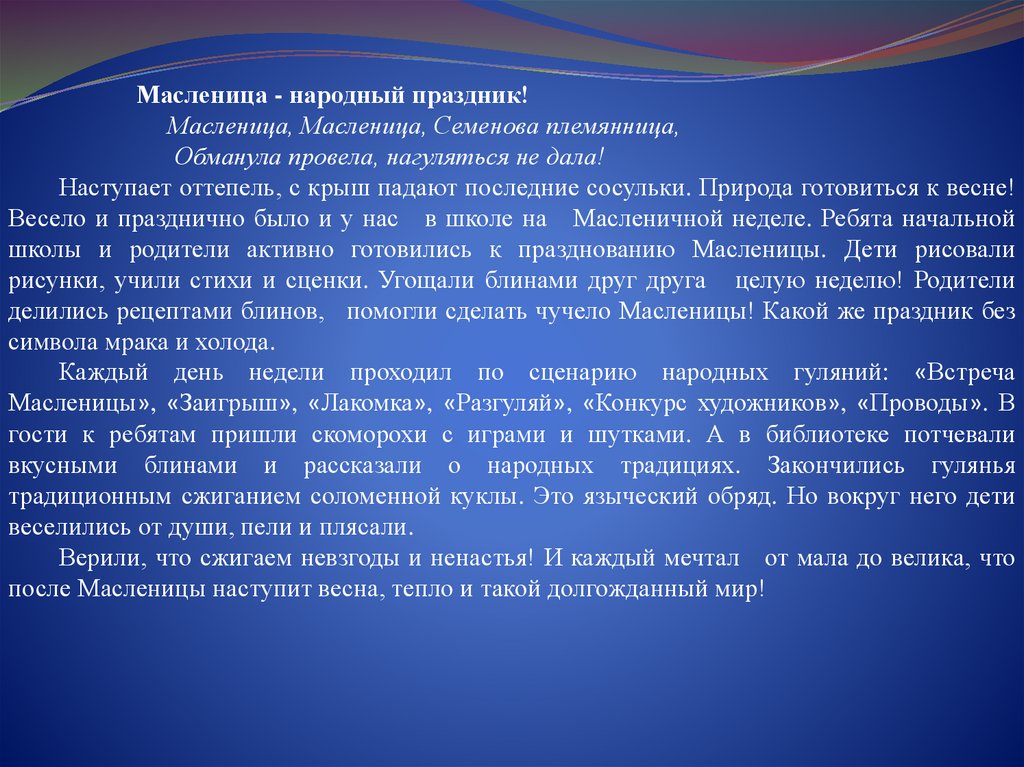 Масленица - народный праздник!

Масленица, Масленица, Семенова племянница,
Обманула провела, нагуляться не дала!

Наступает оттепель, с крыш падают последние сосульки. Природа готовиться к весне! Весело и празднично было и у нас в школе на Масленичной неделе. Ребята начальной школы и родители активно готовились к празднованию Масленицы. Дети рисовали рисунки, учили стихи и сценки. Угощали блинами друг друга целую неделю! Родители делились рецептами блинов, помогли сделать чучело Масленицы! Какой же праздник без символа мрака и холода.

Каждый день недели проходил по сценарию народных гуляний: «Встреча Масленицы», «Заигрыш», «Лакомка», «Разгуляй», «Конкурс художников», «Проводы». В гости к ребятам пришли скоморохи с играми и шутками. А в библиотеке потчевали вкусными блинами и рассказали о народных традициях. Закончились гулянья традиционным сжиганием соломенной куклы. Это языческий обряд. Но вокруг него дети веселились от души, пели и плясали.

Верили, что сжигаем невзгоды и ненастья! И каждый мечтал от мала до велика, что после Масленицы наступит весна, тепло и такой долгожданный мир!